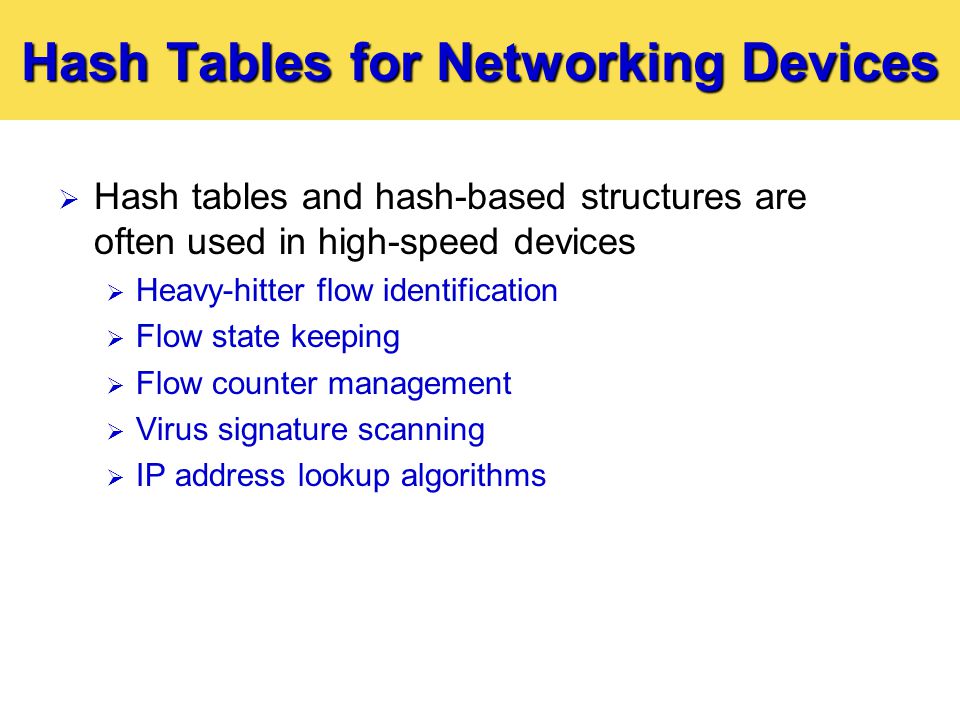 Hash Tables for Networking Devices

➢ Hash tables and hash-based structures are often used in high-speed devices
➢ Heavy-hitter flow identification
➢ Flow state keeping
➢ Flow counter management
➢ Virus signature scanning
➢ IP address lookup algorithms